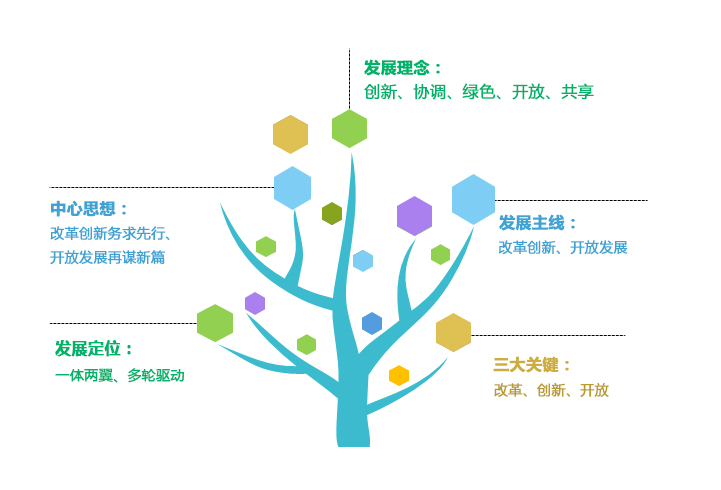 发展理念：
创新、协调、绿色、开放、共享

中心思想：
改革创新务求先行、
开放发展再谋新篇

发展主线：
改革创新、开放发展

发展定位：
一体两翼、多轮驱动

三大关键：
改革、创新、开放